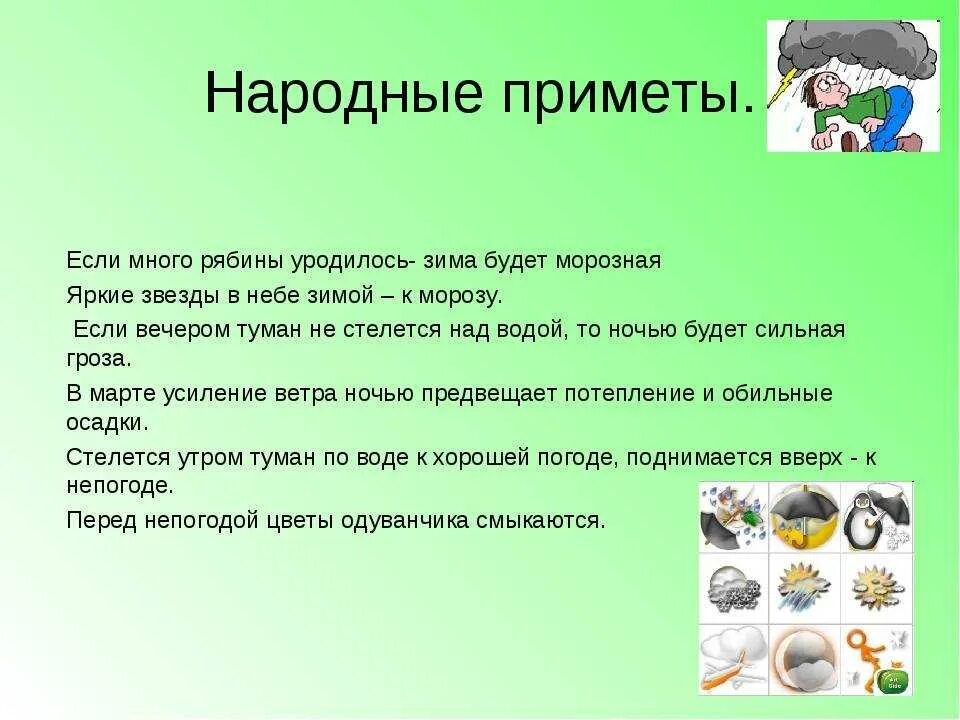 Народные приметы.

Если много рябины уродилось- зима будет морозная

Яркие звезды в небе зимой – к морозу.

Если вечером туман не стелется над водой, то ночью будет сильная гроза.

В марте усиление ветра ночью предвещает потепление и обильные осадки.

Стелется утром туман по воде к хорошей погоде, поднимается вверх - к непогоде.

Перед непогодой цветы одуванчика смыкаются.